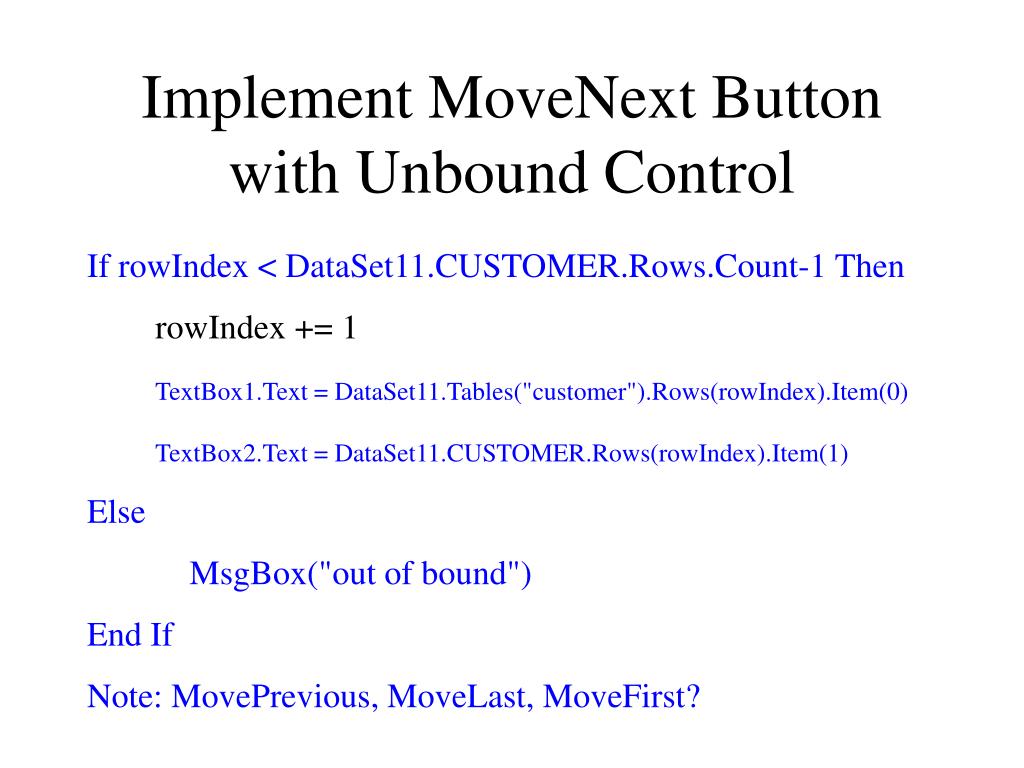 Implement MoveNext Button with Unbound Control

If rowIndex < DataSet11.CUSTOMER.Rows.Count-1 Then

rowIndex += 1

TextBox1.Text = DataSet11.Tables("customer").Rows(rowIndex).Item(0)

TextBox2.Text = DataSet11.CUSTOMER.Rows(rowIndex).Item(1)

Else

MsgBox("out of bound")

End If

Note: MovePrevious, MoveLast, MoveFirst?